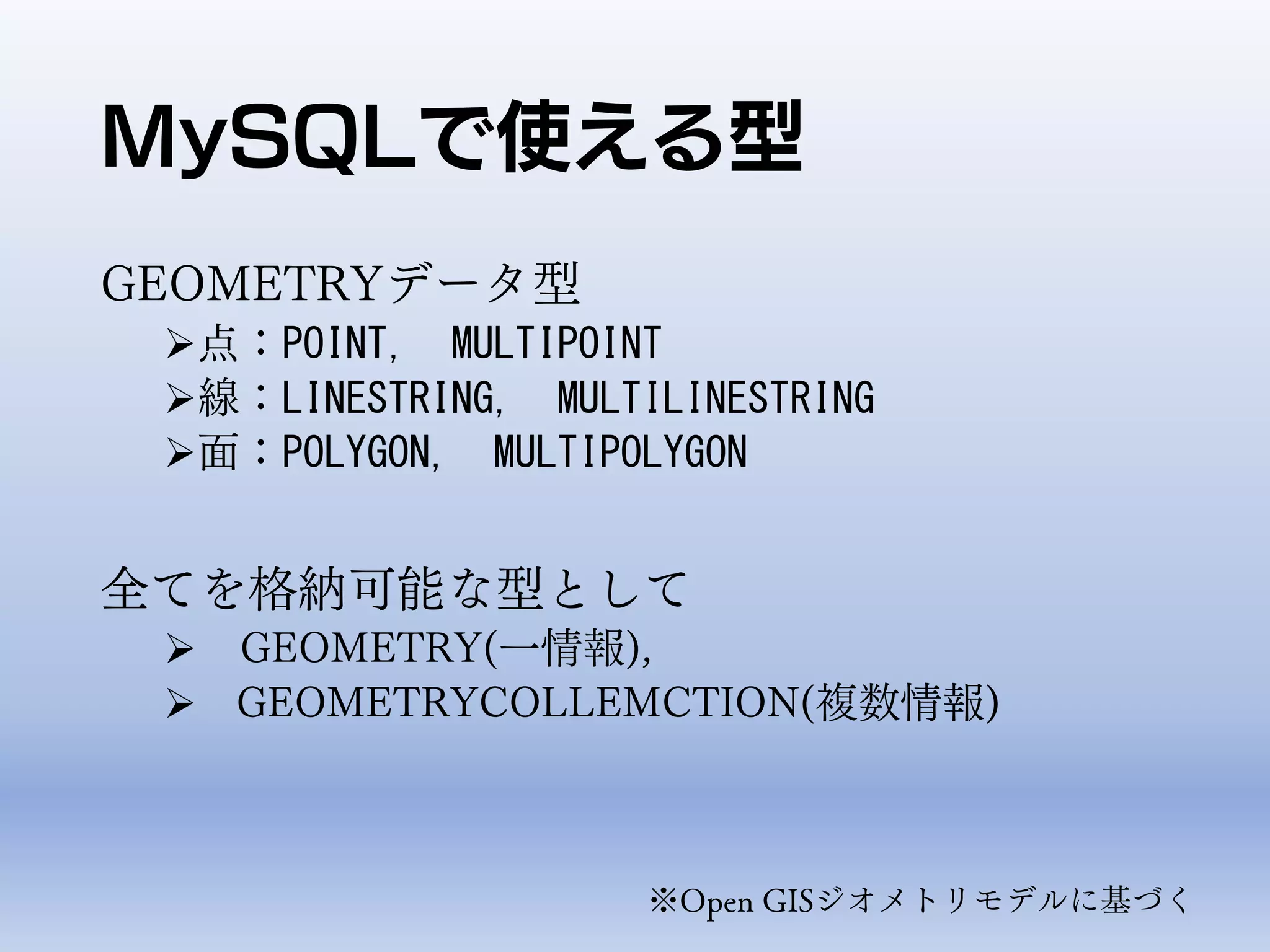 MySQLで使える型

GEOMETRYデータ型

➢点：POINT，　MULTIPOINT

➢線：LINESTRING，　MULTILINESTRING

➢面：POLYGON，　MULTIPOLYGON

全てを格納可能な型として

➢　GEOMETRY(一情報),

➢　GEOMETRYCOLLEMCTION(複数情報)

※Open GISジオメトリモデルに基づく